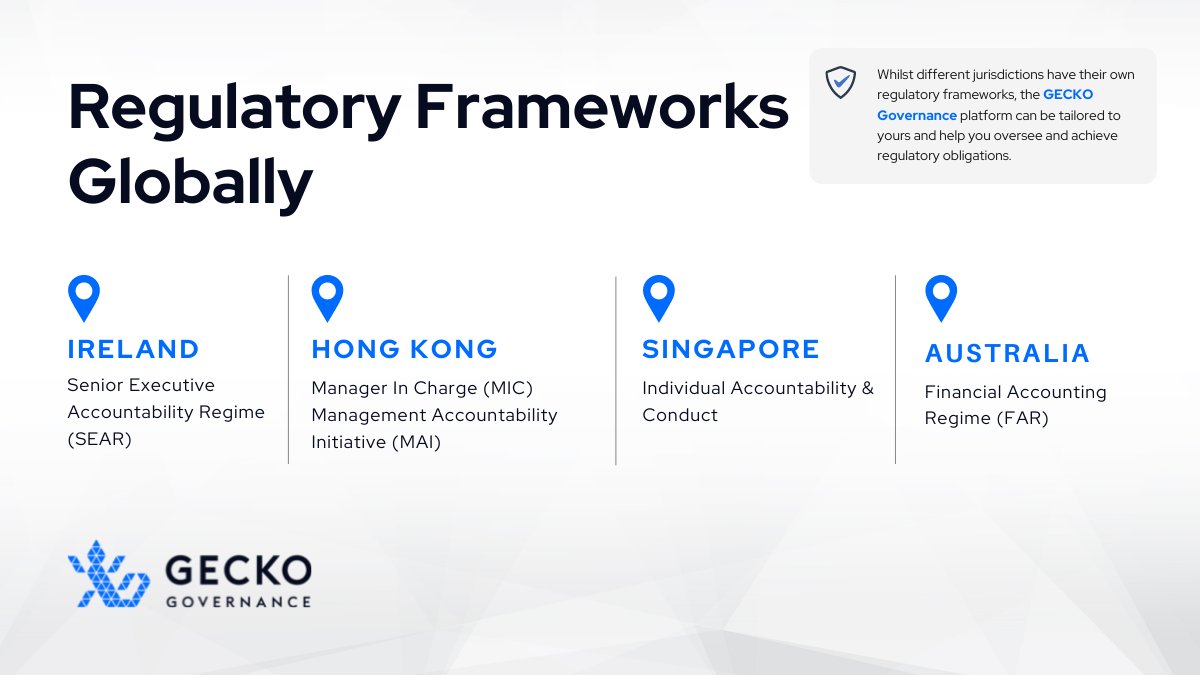 Regulatory Frameworks Globally

Whilst different jurisdictions have their own regulatory frameworks, the GECKO Governance platform can be tailored to yours and help you oversee and achieve regulatory obligations.

IRELAND
Senior Executive Accountability Regime (SEAR)

HONG KONG
Manager In Charge (MIC) Management Accountability Initiative (MAI)

SINGAPORE
Individual Accountability & Conduct

AUSTRALIA
Financial Accounting Regime (FAR)

GECKO
GOVERNANCE